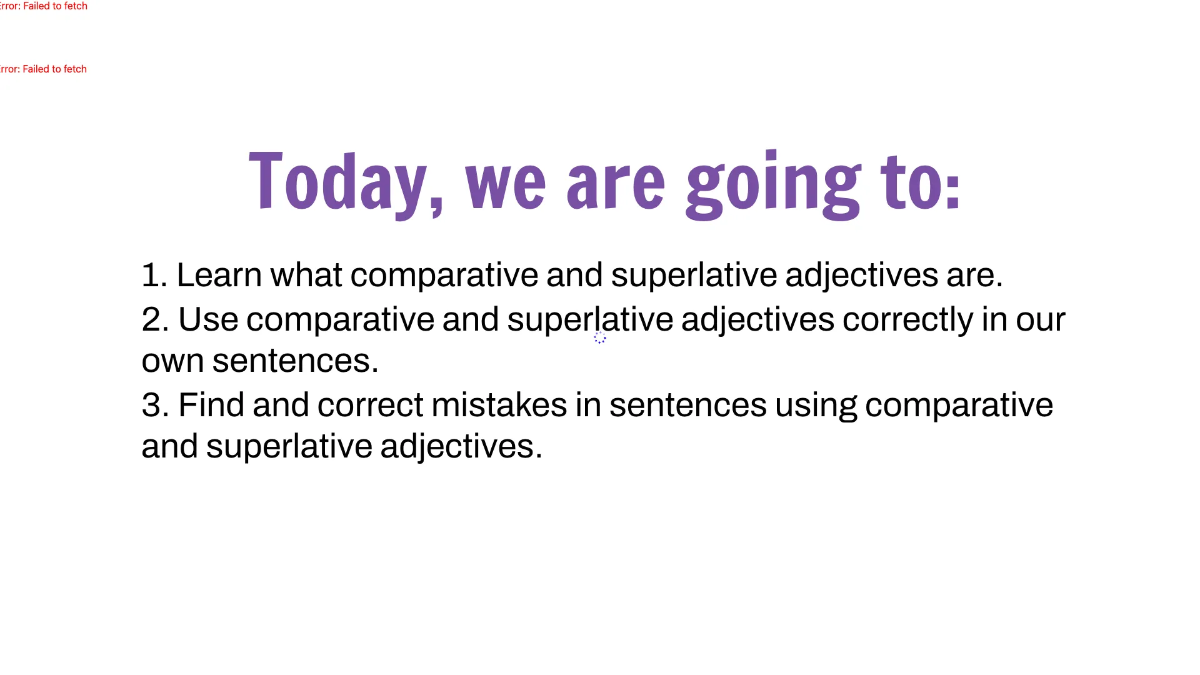 rror: Failed to fetch

rror: Failed to fetch

Today, we are going to:

1. Learn what comparative and superlative adjectives are.
2. Use comparative and superlative adjectives correctly in our own sentences.
3. Find and correct mistakes in sentences using comparative and superlative adjectives.